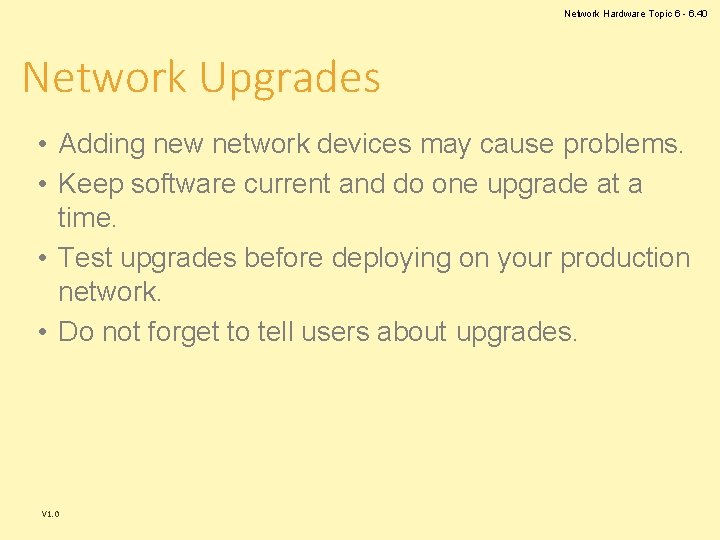 Network Hardware Topic 6 - 6.40

Network Upgrades

• Adding new network devices may cause problems.
• Keep software current and do one upgrade at a time.
• Test upgrades before deploying on your production network.
• Do not forget to tell users about upgrades.

V1.0